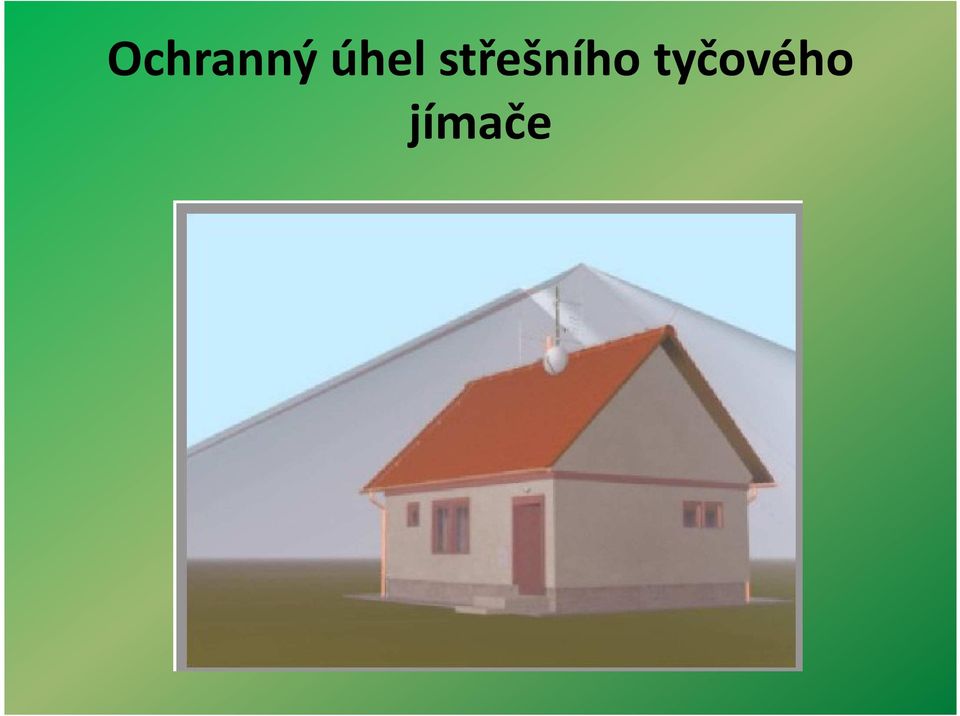 Ochranný úhel střešního tyčového jímače